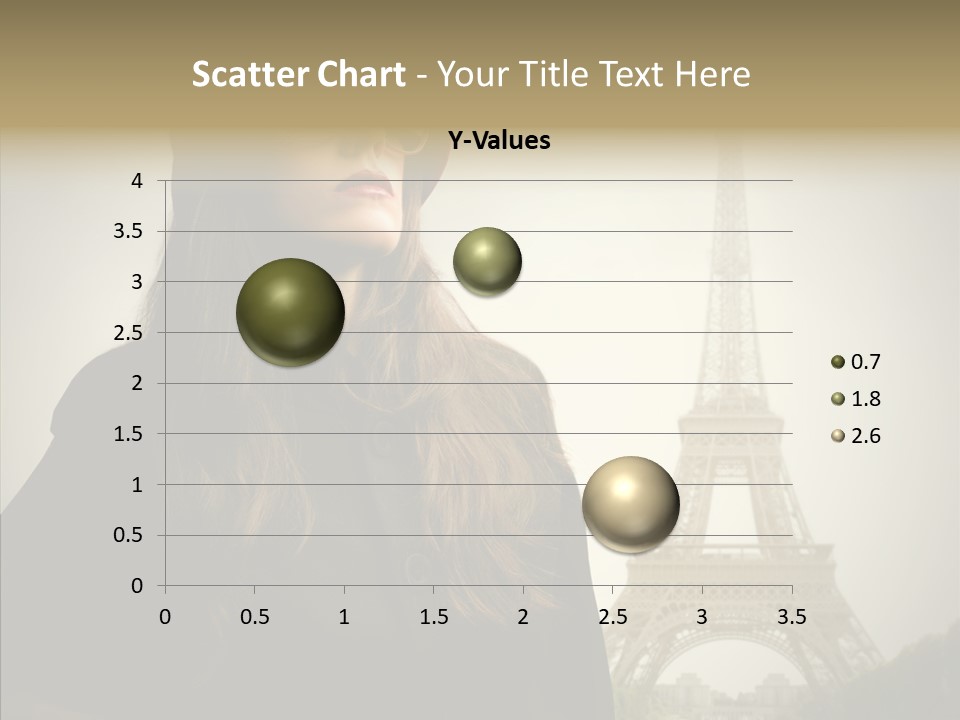 Scatter Chart - Your Title Text Here

Y-Values

4
3.5
3
2.5
2
1.5
1
0.5
0

0 0.5 1 1.5 2 2.5 3 3.5

0.7
1.8
2.6